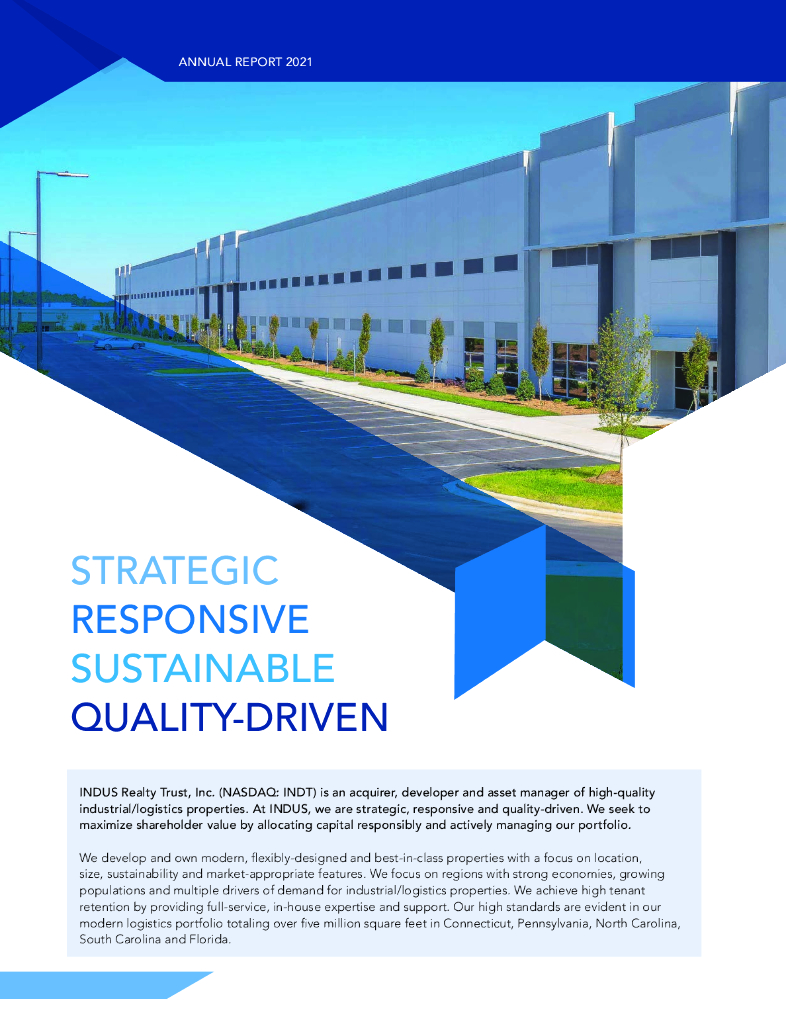 ANNUAL REPORT 2021

STRATEGIC
RESPONSIVE
SUSTAINABLE
QUALITY-DRIVEN

INDUS Realty Trust, Inc. (NASDAQ: INDT) is an acquirer, developer and asset manager of high-quality industrial/logistics properties. At INDUS, we are strategic, responsive and quality-driven. We seek to maximize shareholder value by allocating capital responsibly and actively managing our portfolio.

We develop and own modern, flexibly-designed and best-in-class properties with a focus on location, size, sustainability and market-appropriate features. We focus on regions with strong economies, growing populations and multiple drivers of demand for industrial/logistics properties. We achieve high tenant retention by providing full-service, in-house expertise and support. Our high standards are evident in our modern logistics portfolio totaling over five million square feet in Connecticut, Pennsylvania, North Carolina, South Carolina and Florida.